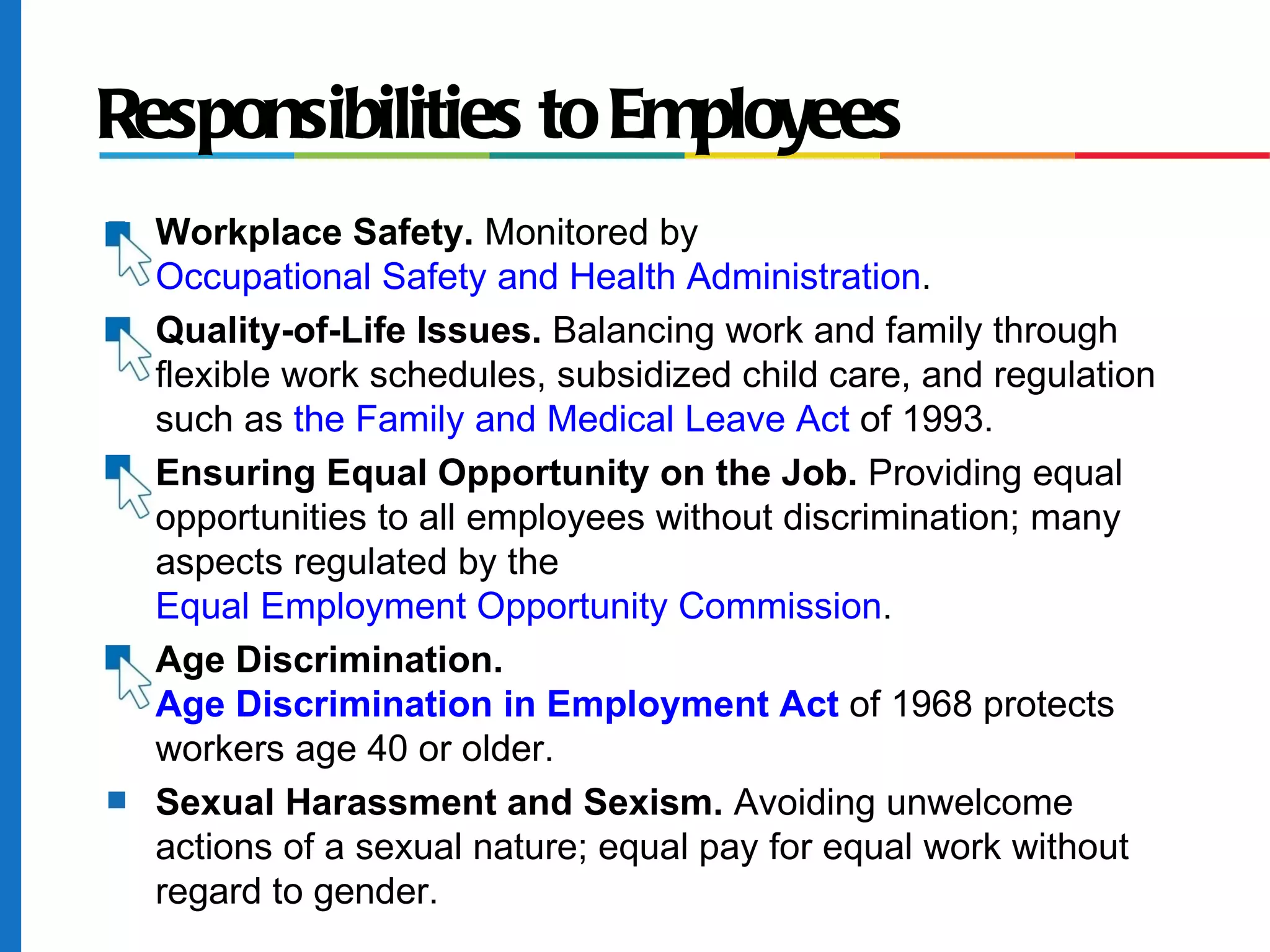 Responsibilities to Employees

Workplace Safety. Monitored by Occupational Safety and Health Administration.

Quality-of-Life Issues. Balancing work and family through flexible work schedules, subsidized child care, and regulation such as the Family and Medical Leave Act of 1993.

Ensuring Equal Opportunity on the Job. Providing equal opportunities to all employees without discrimination; many aspects regulated by the Equal Employment Opportunity Commission.

Age Discrimination. Age Discrimination in Employment Act of 1968 protects workers age 40 or older.

Sexual Harassment and Sexism. Avoiding unwelcome actions of a sexual nature; equal pay for equal work without regard to gender.